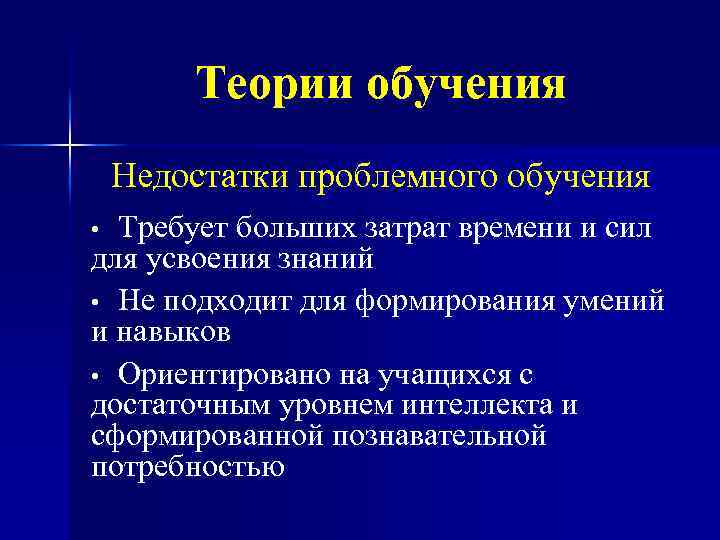 Теории обучения

Недостатки проблемного обучения

• Требует больших затрат времени и сил для усвоения знаний

• Не подходит для формирования умений и навыков

• Ориентировано на учащихся с достаточным уровнем интеллекта и сформированной познавательной потребностью